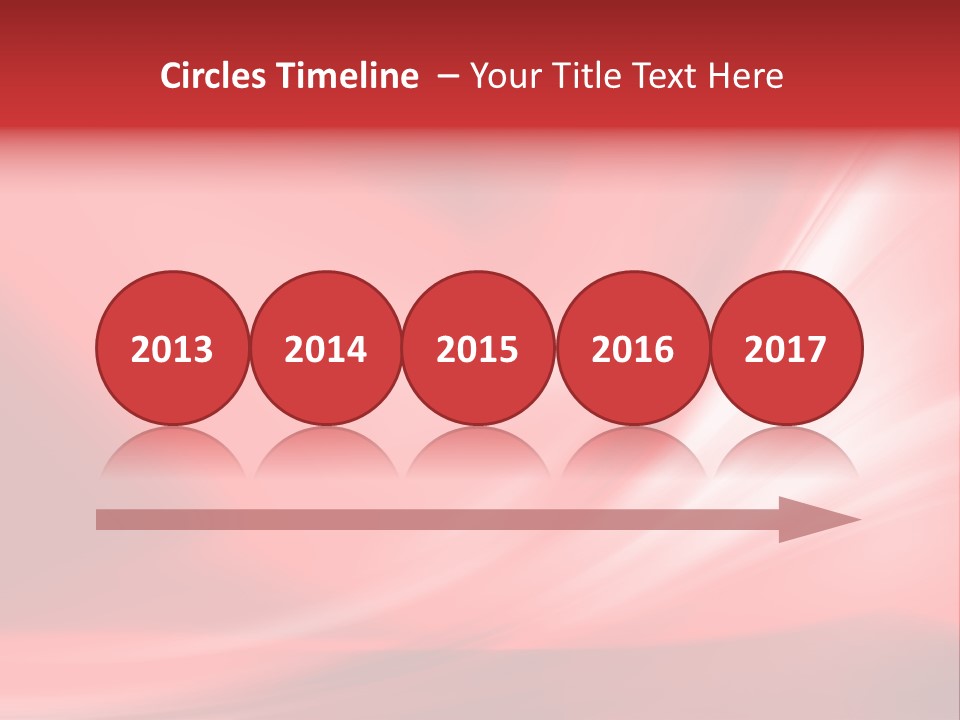 Circles Timeline – Your Title Text Here

2013 2014 2015 2016 2017